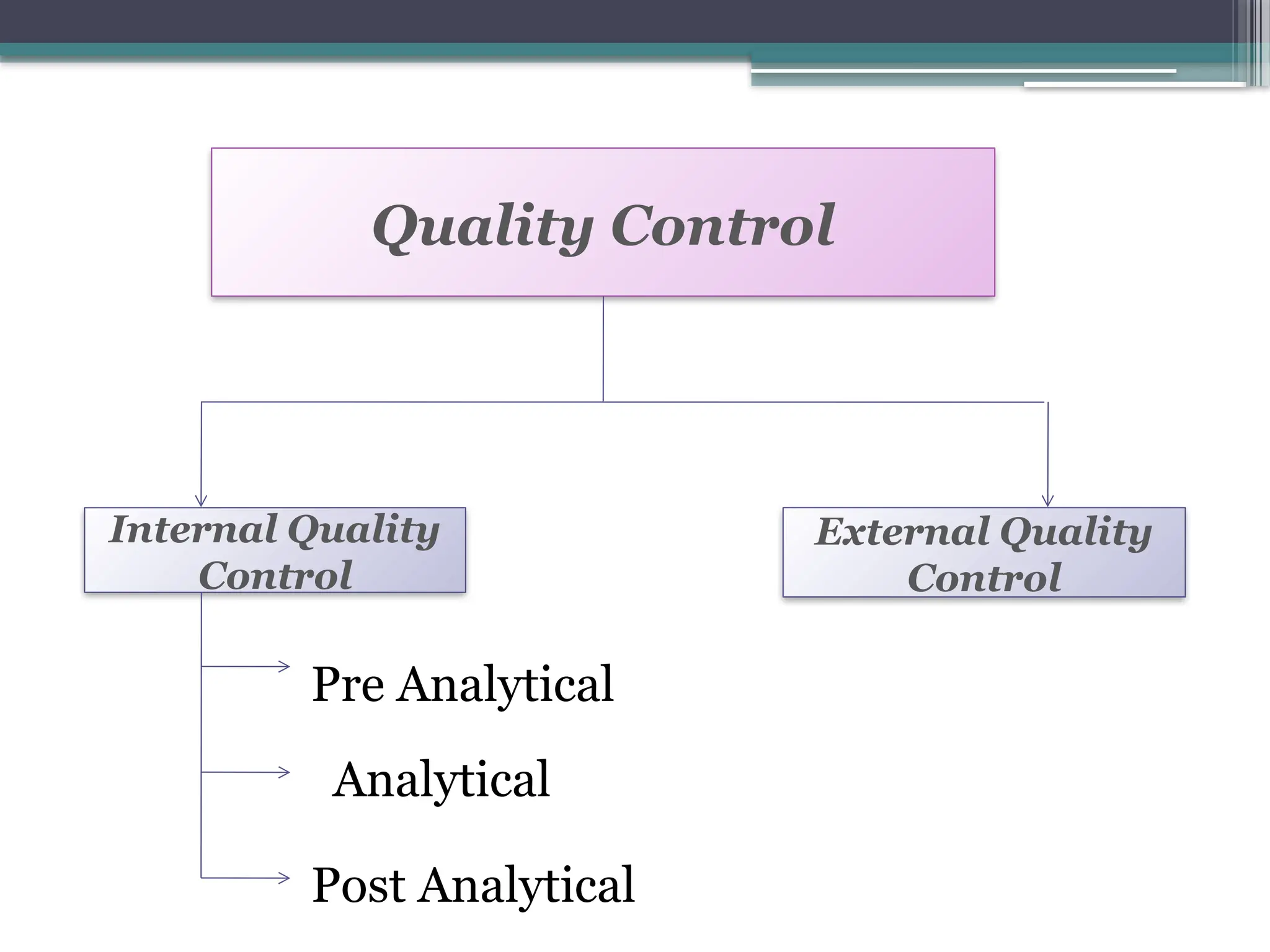 Quality Control

Internal Quality Control

External Quality Control

Pre Analytical

Analytical

Post Analytical